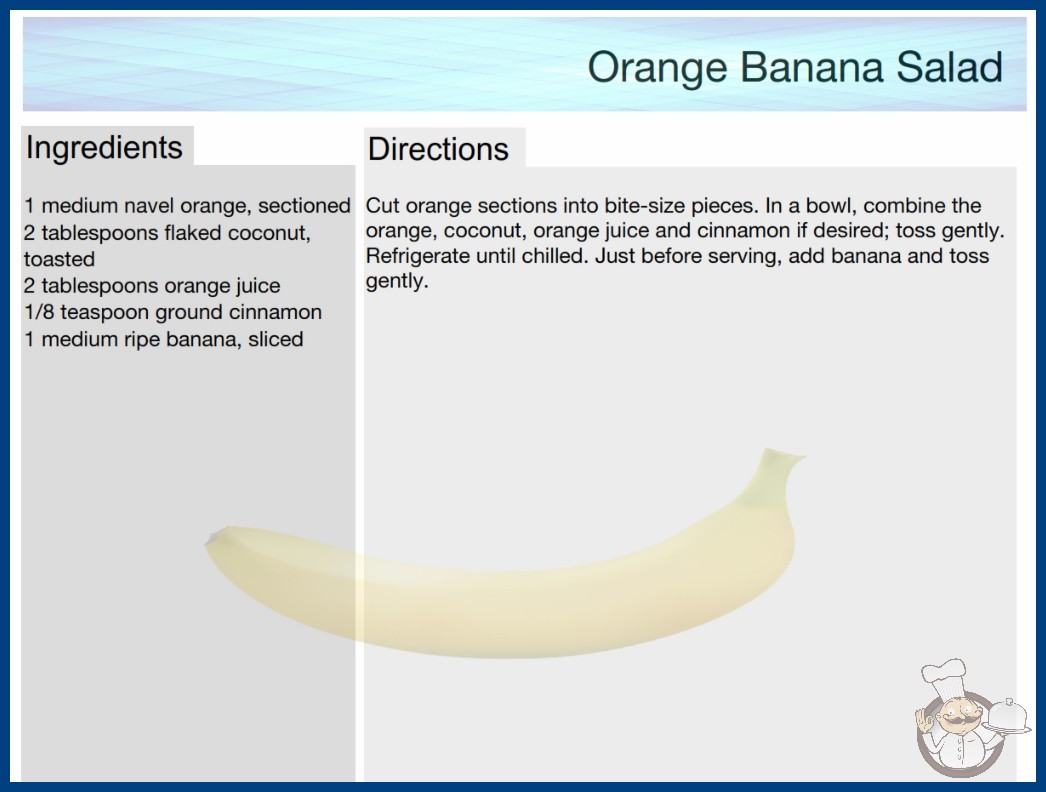 Orange Banana Salad

Ingredients

1 medium navel orange, sectioned
2 tablespoons flaked coconut, toasted
2 tablespoons orange juice
1/8 teaspoon ground cinnamon
1 medium ripe banana, sliced

Directions

Cut orange sections into bite-size pieces. In a bowl, combine the orange, coconut, orange juice and cinnamon if desired; toss gently. Refrigerate until chilled. Just before serving, add banana and toss gently.